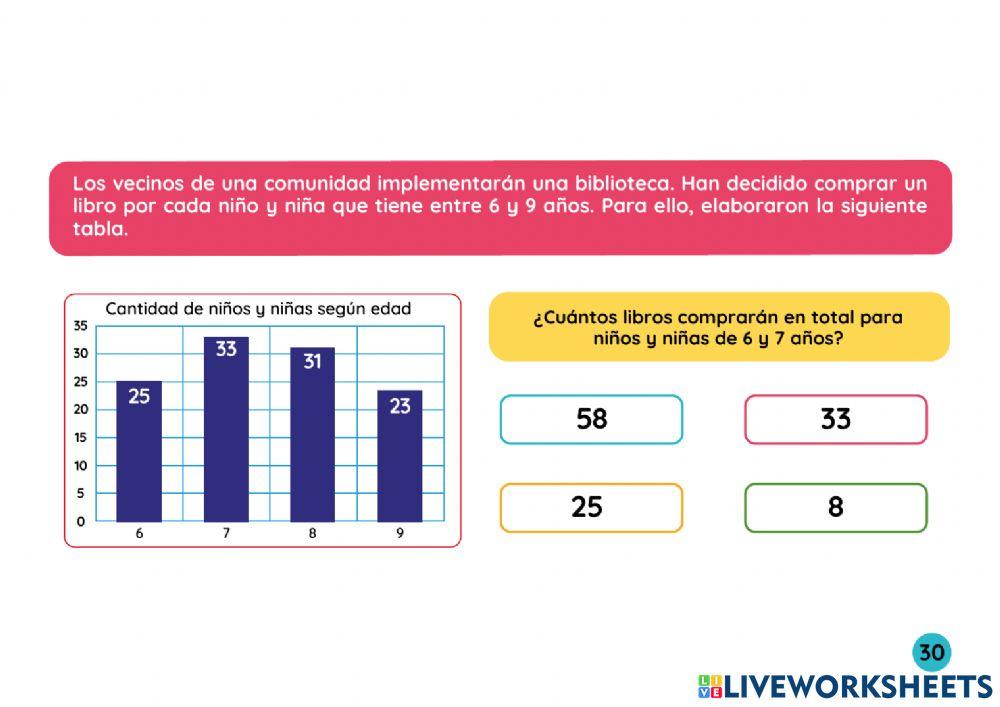 Los vecinos de una comunidad implementarán una biblioteca. Han decidido comprar un libro por cada niño y niña que tiene entre 6 y 9 años. Para ello, elaboraron la siguiente tabla.

Cantidad de niños y niñas según edad

35
30
25
20
15
10
5
0

25
33
31
23

6
7
8
9

¿Cuántos libros comprarán en total para niños y niñas de 6 y 7 años?

58

33

25

8

30

LIVEWORKSHEETS